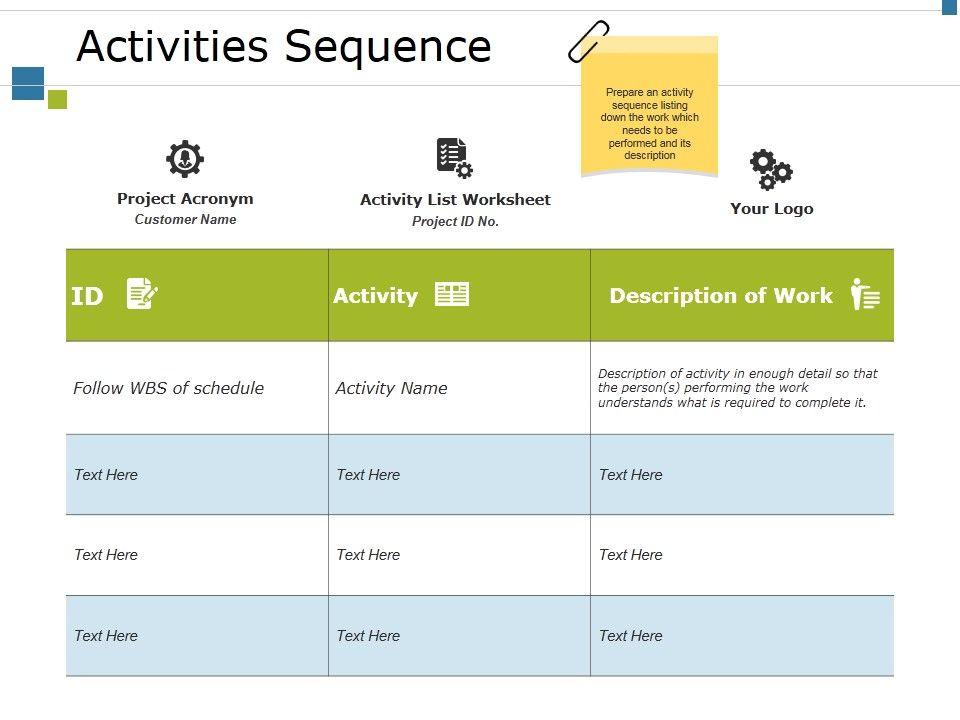 Activities Sequence

Prepare an activity sequence listing down the work which needs to be performed and its description

Project Acronym
Customer Name

Activity List Worksheet
Project ID No.

Your Logo

| ID | Activity | Description of Work |
|---|---|---|
| Follow WBS of schedule | Activity Name | Description of activity in enough detail so that the person(s) performing the work understands what is required to complete it. |
| Text Here | Text Here | Text Here |
| Text Here | Text Here | Text Here |
| Text Here | Text Here | Text Here |